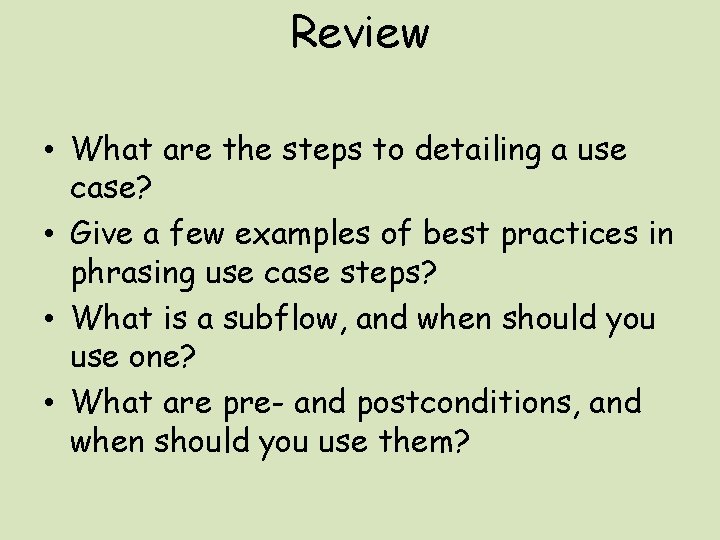 Review

• What are the steps to detailing a use case?
• Give a few examples of best practices in phrasing use case steps?
• What is a subflow, and when should you use one?
• What are pre- and postconditions, and when should you use them?